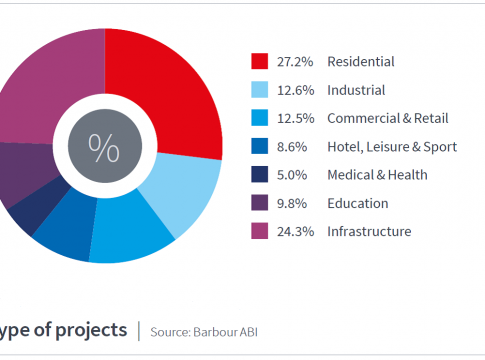 %

27.2% Residential
12.6% Industrial
12.5% Commercial & Retail
8.6% Hotel, Leisure & Sport
5.0% Medical & Health
9.8% Education
24.3% Infrastructure

ype of projects | Source: Barbour ABI